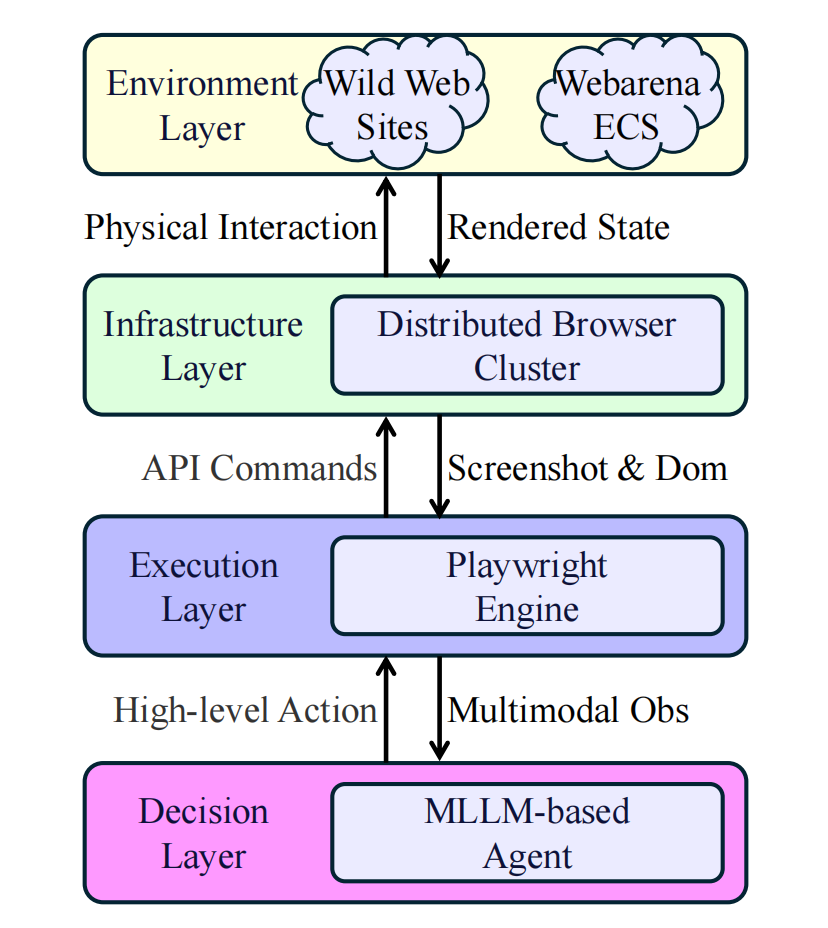 Environment Layer

Wild Web Sites

Webarena ECS

Physical Interaction

Rendered State

Infrastructure Layer

Distributed Browser Cluster

API Commands

Screenshot & Dom

Execution Layer

Playwright Engine

High-level Action

Multimodal Obs

Decision Layer

MLLM-based Agent